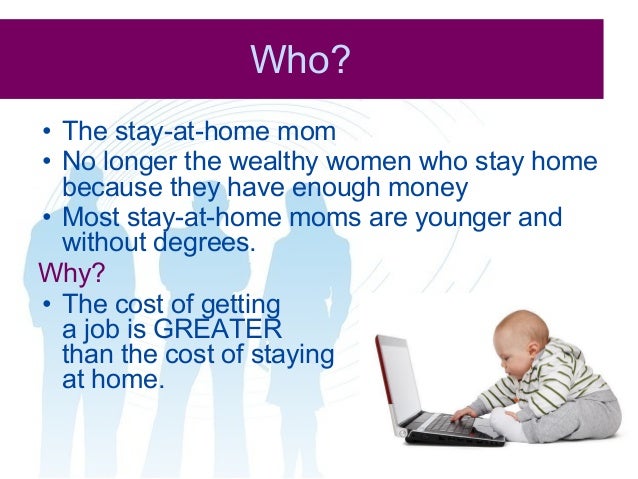 Who?

• The stay-at-home mom
• No longer the wealthy women who stay home because they have enough money
• Most stay-at-home moms are younger and without degrees.

Why?

• The cost of getting a job is GREATER than the cost of staying at home.